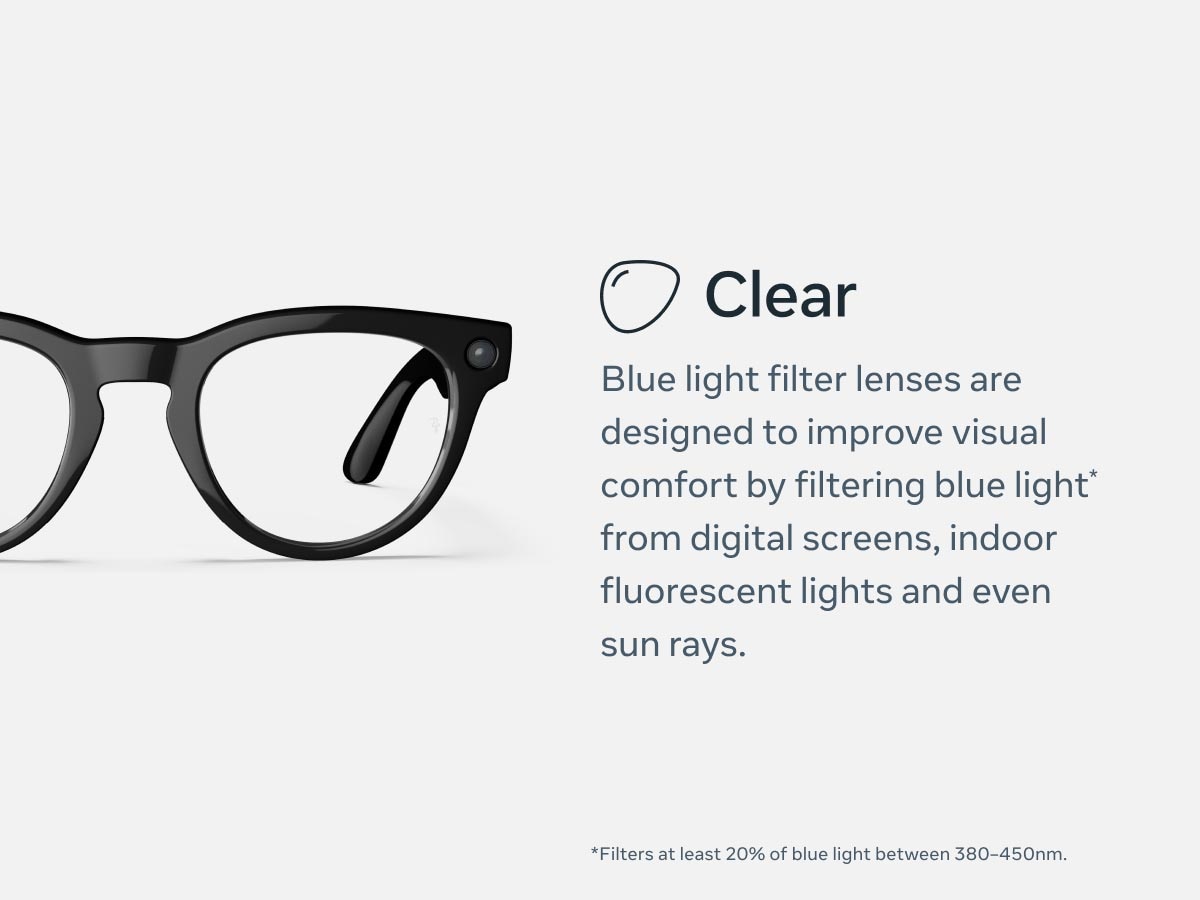 Clear

Blue light filter lenses are designed to improve visual comfort by filtering blue light* from digital screens, indoor fluorescent lights and even sun rays.

*Filters at least 20% of blue light between 380–450nm.